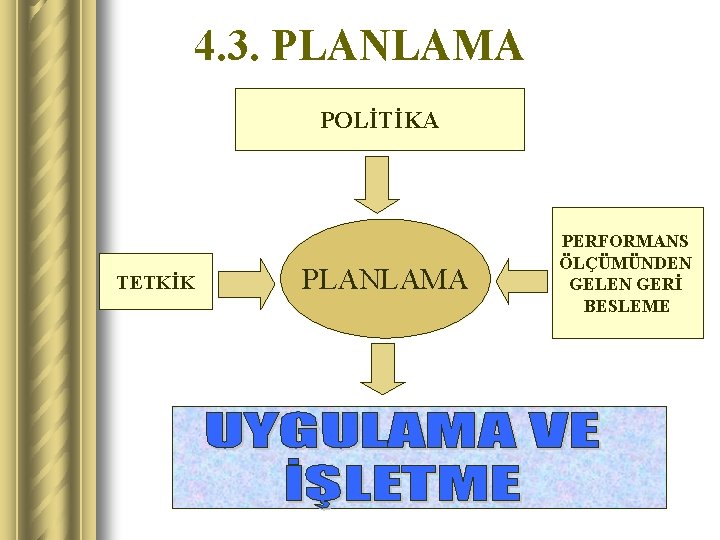 4.3. PLANLAMA

POLİTİKA

TETKİK

PLANLAMA

PERFORMANS ÖLÇÜMÜNDEN GELEN GERİ BESLEME

UYGULAMA VE İŞLETME